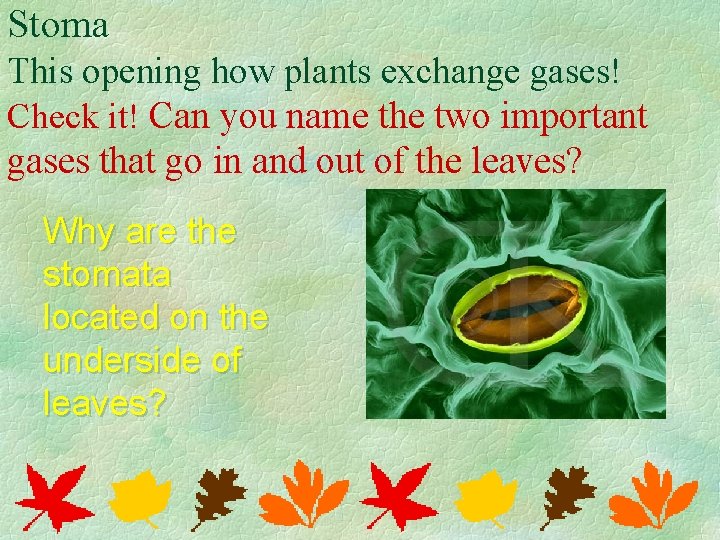 Stoma

This opening how plants exchange gases!

Check it! Can you name the two important gases that go in and out of the leaves?

Why are the stomata located on the underside of leaves?